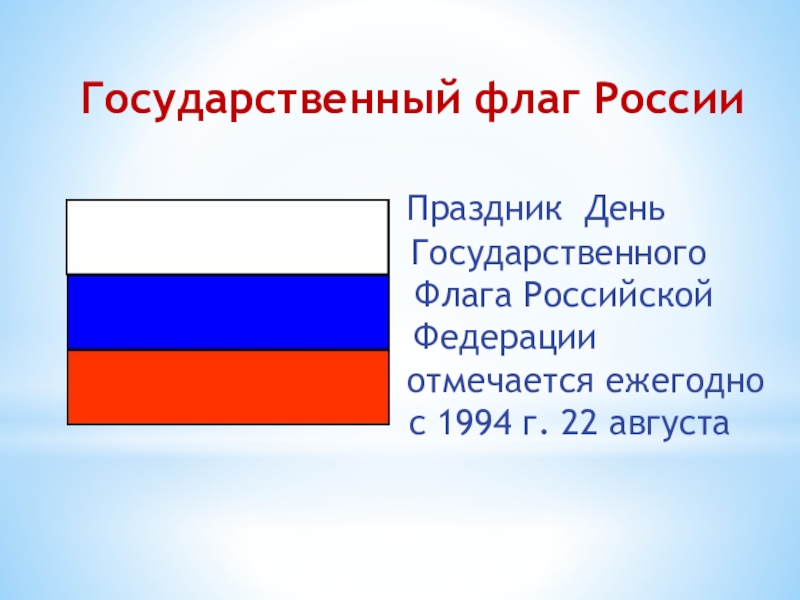 Государственный флаг России

Праздник День Государственного Флага Российской Федерации отмечается ежегодно с 1994 г. 22 августа